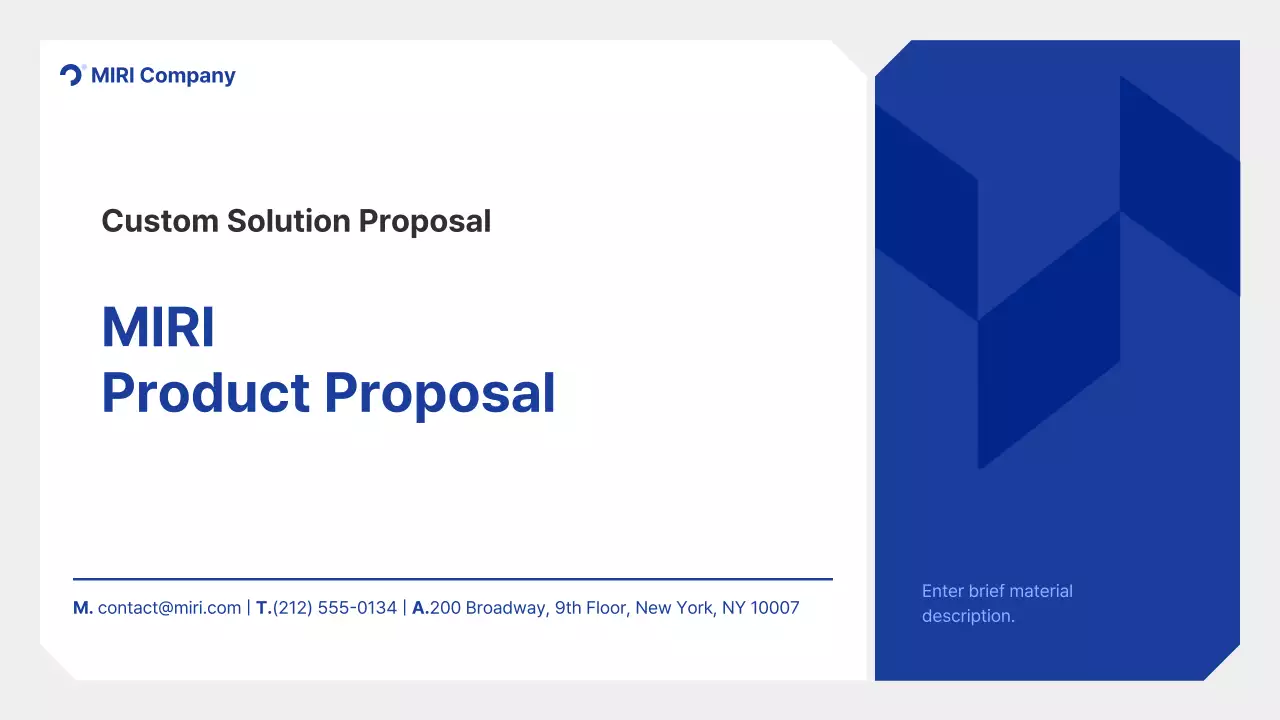 MIRI Company

Custom Solution Proposal

MIRI
Product Proposal

M. contact@miri.com | T.(212) 555-0134 | A.200 Broadway, 9th Floor, New York, NY 10007

Enter brief material description.